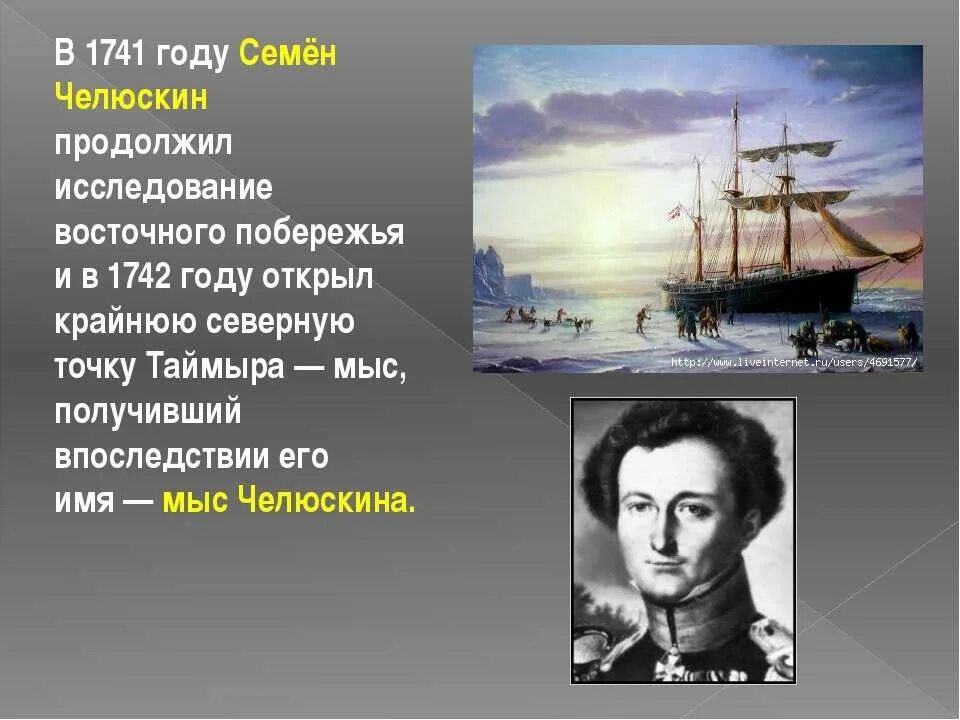 В 1741 году Семён Челюскин продолжил исследование восточного побережья и в 1742 году открыл крайнюю северную точку Таймыра — мыс, получивший впоследствии его имя — мыс Челюскина.

http://www.liveinternet.ru/users/4691577/